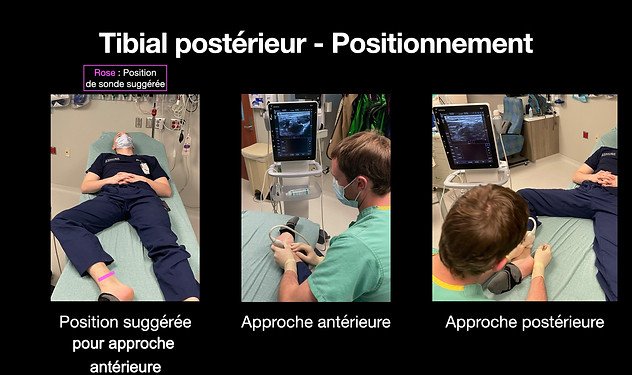 Tibial postérieur - Positionnement

Rose : Position de sonde suggérée

Position suggérée pour approche antérieure

Approche antérieure

Approche postérieure